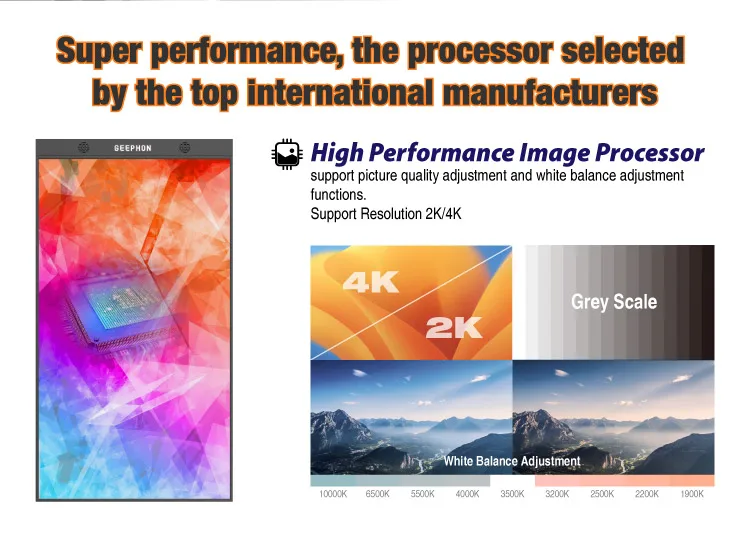 Super performance, the processor selected by the top international manufacturers

GEEPHON

High Performance Image Processor
support picture quality adjustment and white balance adjustment functions.
Support Resolution 2K/4K

4K
2K
Grey Scale
White Balance Adjustment

10000K 6500K 5500K 4000K 3500K 3200K 2500K 2200K 1900K